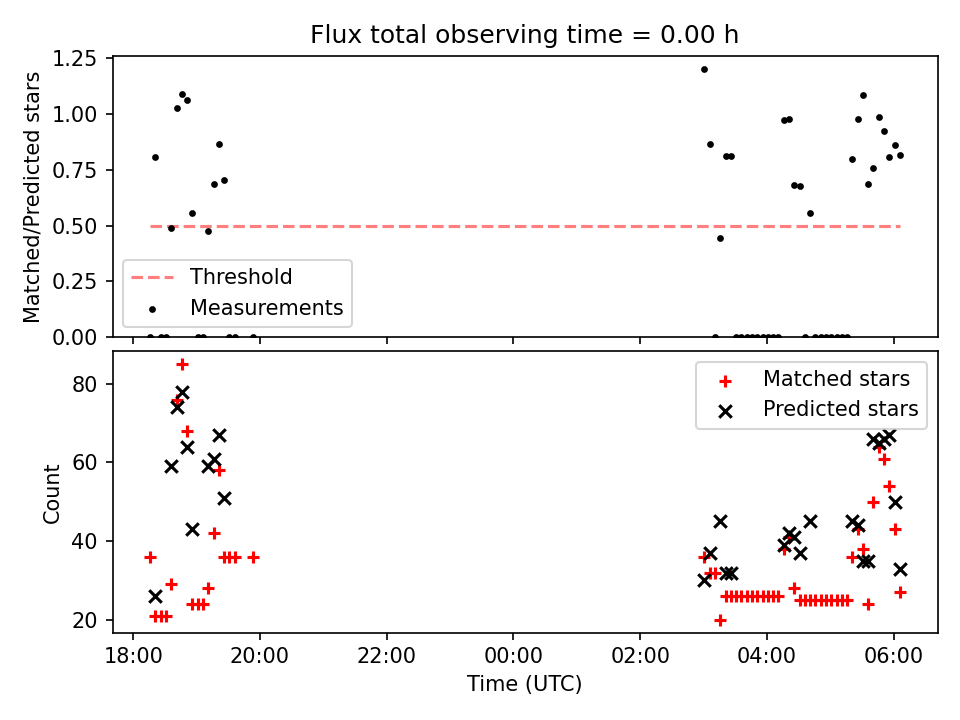 Flux total observing time = 0.00 h

Matched/Predicted stars

1.25
1.00
0.75
0.50
0.25
0.00

Threshold
Measurements

Count

80
60
40
20

Matched stars
Predicted stars

18:00
20:00
22:00
00:00
02:00
04:00
06:00

Time (UTC)